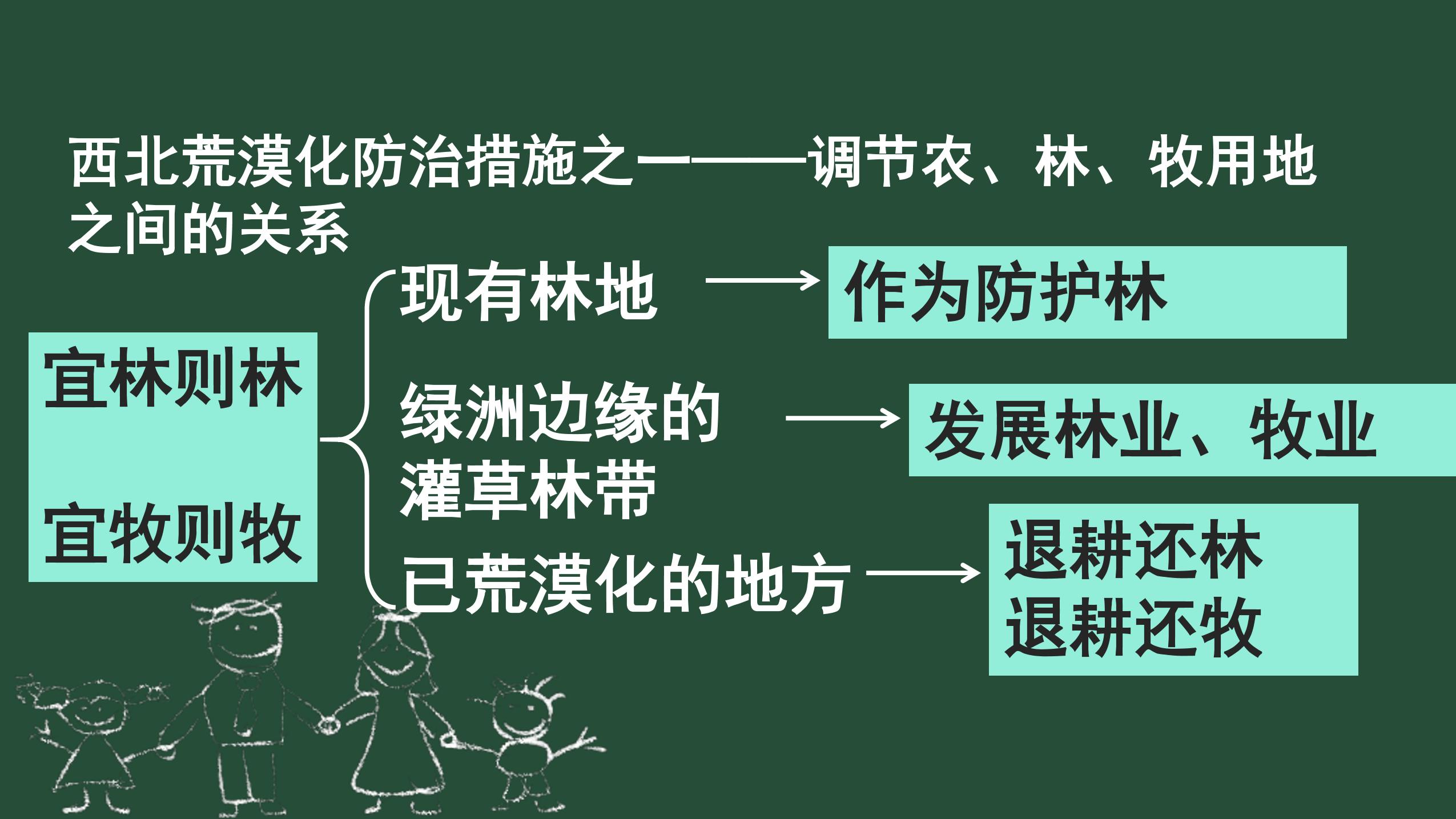 西北荒漠化防治措施之一——调节农、林、牧用地之间的关系

宜林则林

宜牧则牧

现有林地 → 作为防护林

绿洲边缘的灌草林带 → 发展林业、牧业

已荒漠化的地方 → 退耕还林 退耕还牧